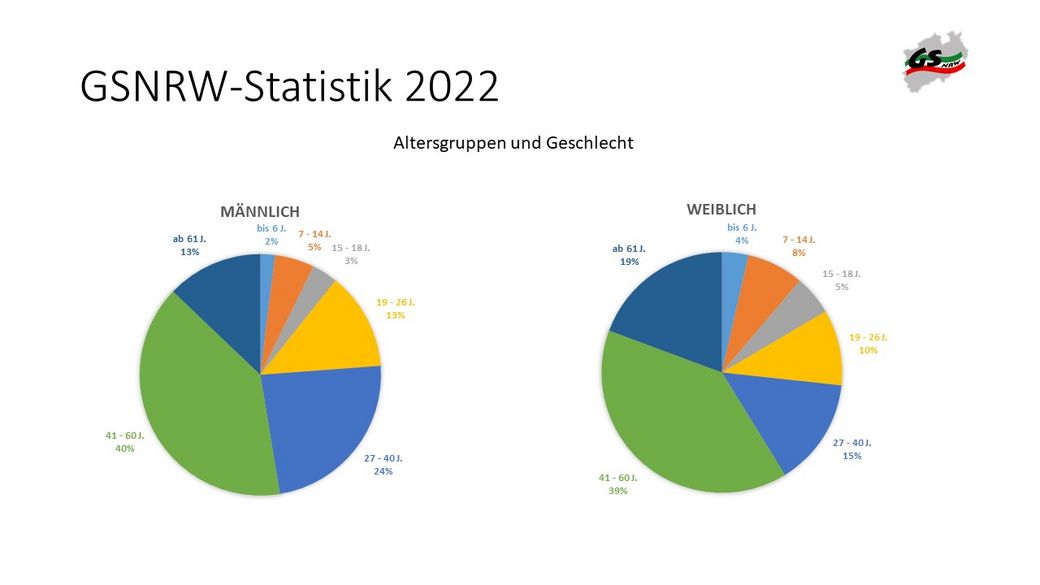 GSNRW-Statistik 2022

GS NRW

Altersgruppen und Geschlecht

MÄNNLICH

bis 6 J.
2%

7 - 14 J.
5%

15 - 18 J.
3%

19 - 26 J.
13%

27 - 40 J.
24%

41 - 60 J.
40%

ab 61 J.
13%

WEIBLICH

bis 6 J.
4%

7 - 14 J.
8%

15 - 18 J.
5%

19 - 26 J.
10%

27 - 40 J.
15%

41 - 60 J.
39%

ab 61 J.
19%